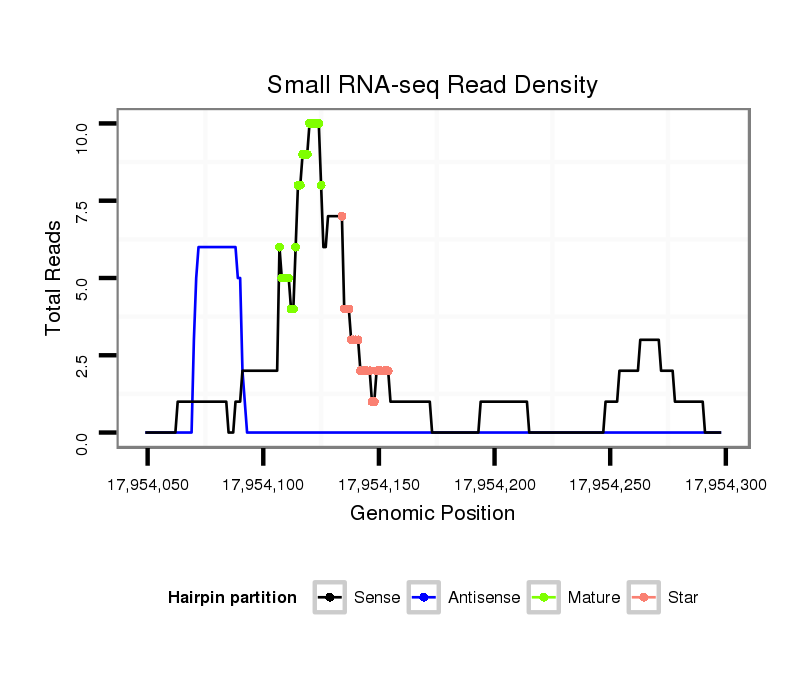 Small RNA-seq Read Density

Total Reads

10.0
7.5
5.0
2.5
0.0

17,954,050 17,954,100 17,954,150 17,954,200 17,954,250 17,954,300

Genomic Position

Hairpin partition Sense Antisense Mature Star